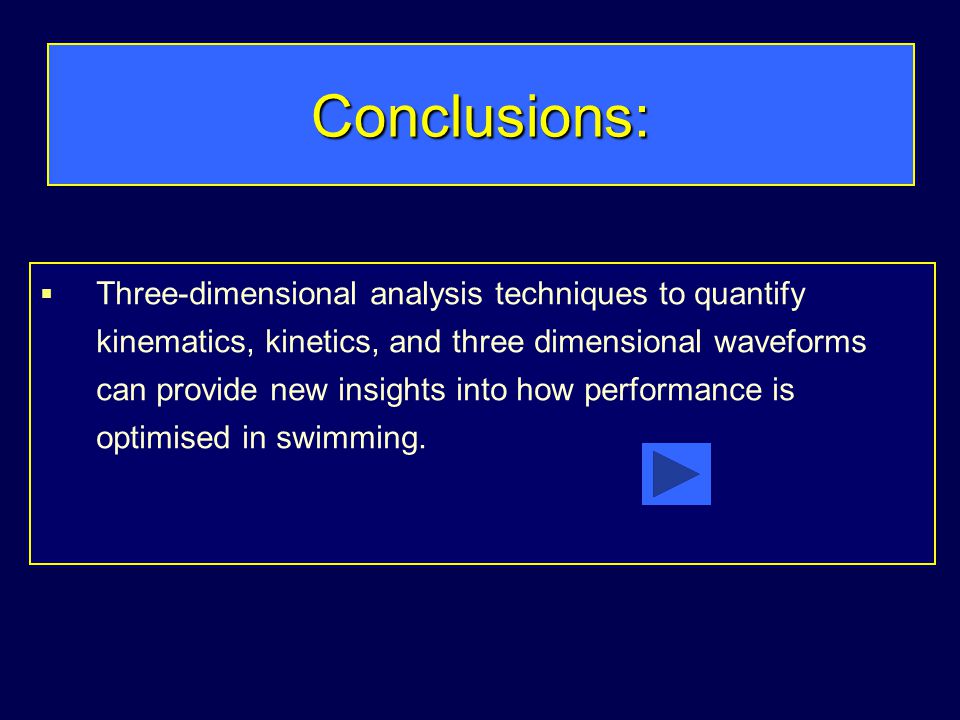 Conclusions:

▪ Three-dimensional analysis techniques to quantify kinematics, kinetics, and three dimensional waveforms can provide new insights into how performance is optimised in swimming.